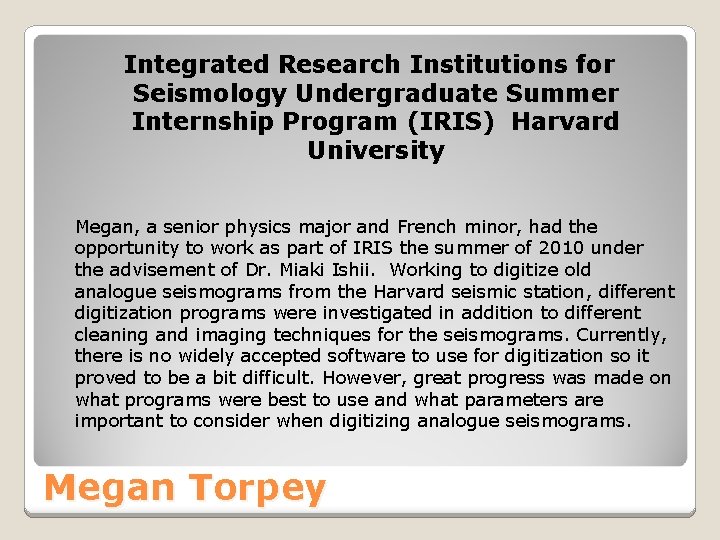 Integrated Research Institutions for Seismology Undergraduate Summer Internship Program (IRIS) Harvard University

Megan, a senior physics major and French minor, had the opportunity to work as part of IRIS the summer of 2010 under the advisement of Dr. Miaki Ishii. Working to digitize old analogue seismograms from the Harvard seismic station, different digitization programs were investigated in addition to different cleaning and imaging techniques for the seismograms. Currently, there is no widely accepted software to use for digitization so it proved to be a bit difficult. However, great progress was made on what programs were best to use and what parameters are important to consider when digitizing analogue seismograms.

Megan Torpey